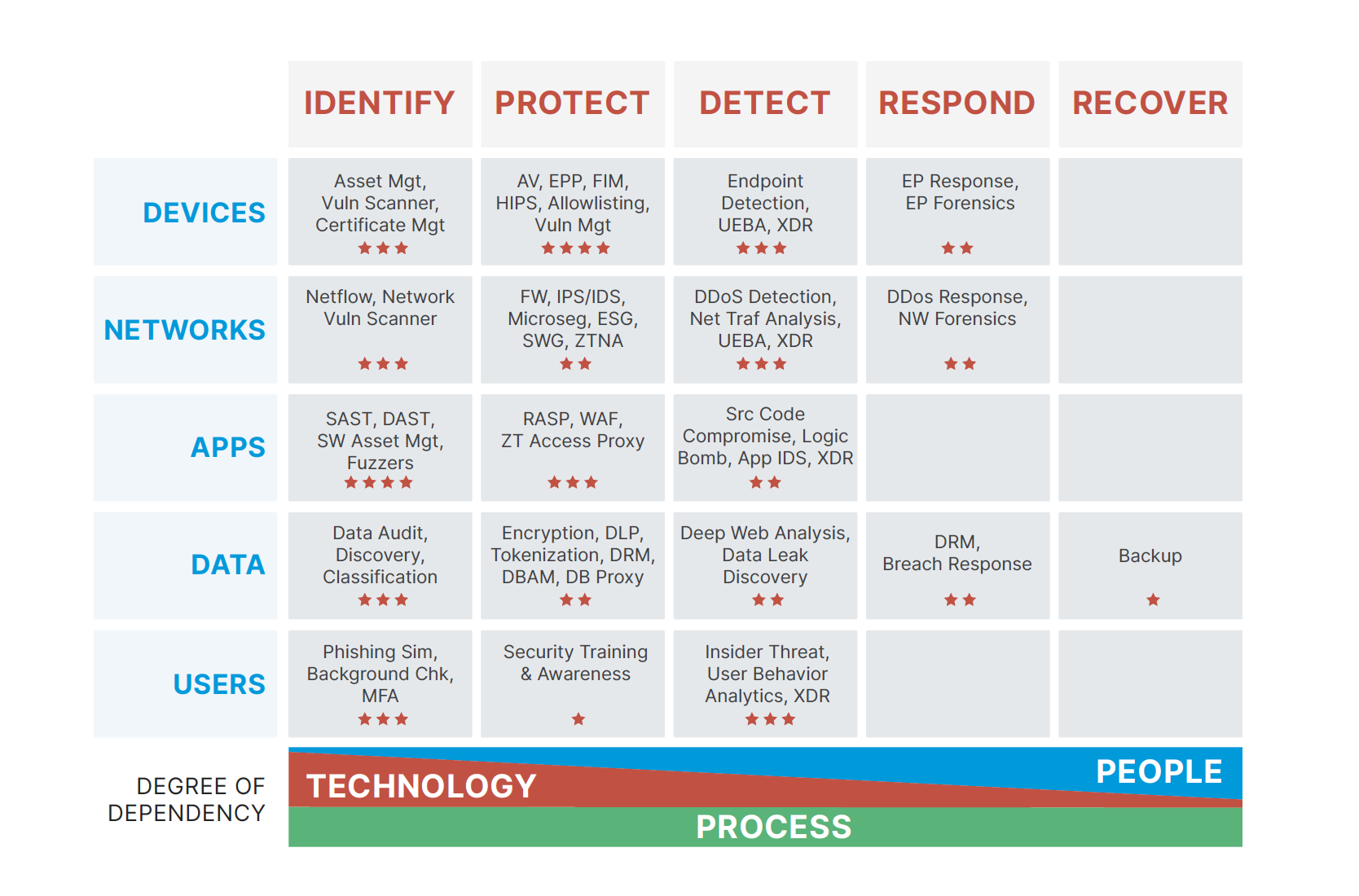 | | IDENTIFY | PROTECT | DETECT | RESPOND | RECOVER |
|---|---|---|---|---|---|
| DEVICES | Asset Mgt, Vuln Scanner, Certificate Mgt ★★★ | AV, EPP, FIM, HIPS, Allowlisting, Vuln Mgt ★★★★ | Endpoint Detection, UEBA, XDR ★★★ | EP Response, EP Forensics ★★ | |
| NETWORKS | Netflow, Network Vuln Scanner ★★★ | FW, IPS/IDS, Microseg, ESG, SWG, ZTNA ★★ | DDoS Detection, Net Traf Analysis, UEBA, XDR ★★★ | DDos Response, NW Forensics ★★ | |
| APPS | SAST, DAST, SW Asset Mgt, Fuzzers ★★★★ | RASP, WAF, ZT Access Proxy ★★★ | Src Code Compromise, Logic Bomb, App IDS, XDR ★★ | | |
| DATA | Data Audit, Discovery, Classification ★★★ | Encryption, DLP, Tokenization, DRM, DBAM, DB Proxy ★★ | Deep Web Analysis, Data Leak Discovery ★★ | DRM, Breach Response ★★ | Backup ★ |
| USERS | Phishing Sim, Background Chk, MFA ★★★ | Security Training & Awareness ★ | Insider Threat, User Behavior Analytics, XDR ★★★ | | |

DEGREE OF DEPENDENCY

TECHNOLOGY

PEOPLE

PROCESS